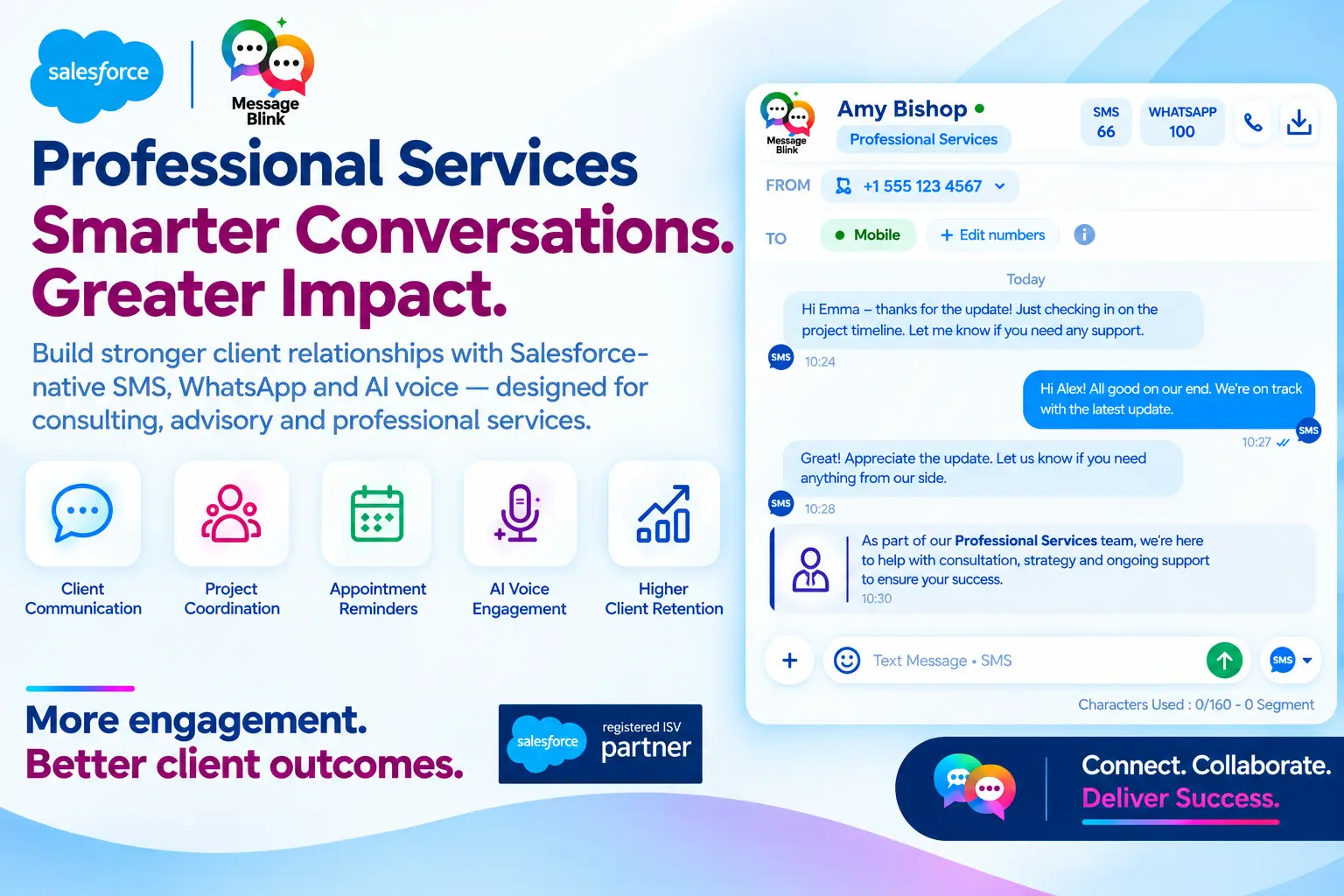 salesforce

Message Blink

Professional Services
Smarter Conversations.
Greater Impact.

Build stronger client relationships with Salesforce-native SMS, WhatsApp and AI voice — designed for consulting, advisory and professional services.

Client Communication

Project Coordination

Appointment Reminders

AI Voice Engagement

Higher Client Retention

More engagement.
Better client outcomes.

salesforce registered ISV partner

Message Blink

Amy Bishop

Professional Services

SMS 66

WHATSAPP 100

FROM +1 555 123 4567

TO Mobile + Edit numbers

Today

Hi Emma – thanks for the update! Just checking in on the project timeline. Let me know if you need any support.

SMS 10:24

Hi Alex! All good on our end. We're on track with the latest update.

10:27 SMS

Great! Appreciate the update. Let us know if you need anything from our side.

SMS 10:28

As part of our Professional Services team, we're here to help with consultation, strategy and ongoing support to ensure your success.
10:30

+ Text Message • SMS

SMS

Characters Used : 0/160 - 0 Segment

Connect. Collaborate.
Deliver Success.